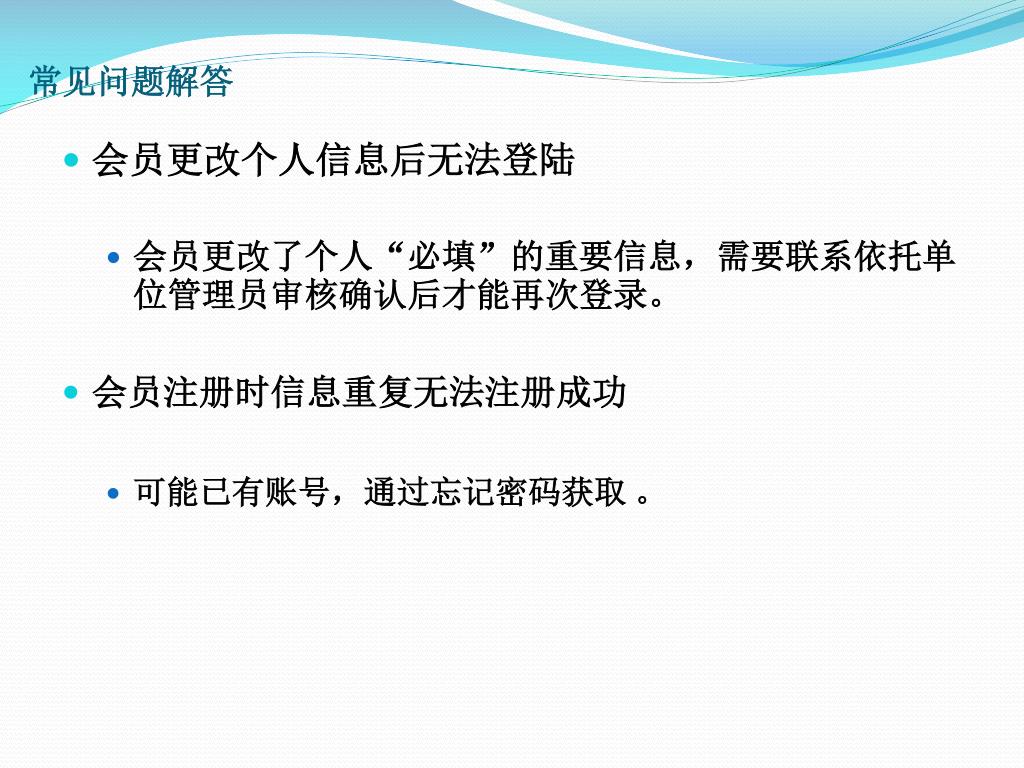 常见问题解答

会员更改个人信息后无法登陆

会员更改了个人“必填”的重要信息，需要联系依托单位管理员审核确认后才能再次登录。

会员注册时信息重复无法注册成功

可能已有账号，通过忘记密码获取 。